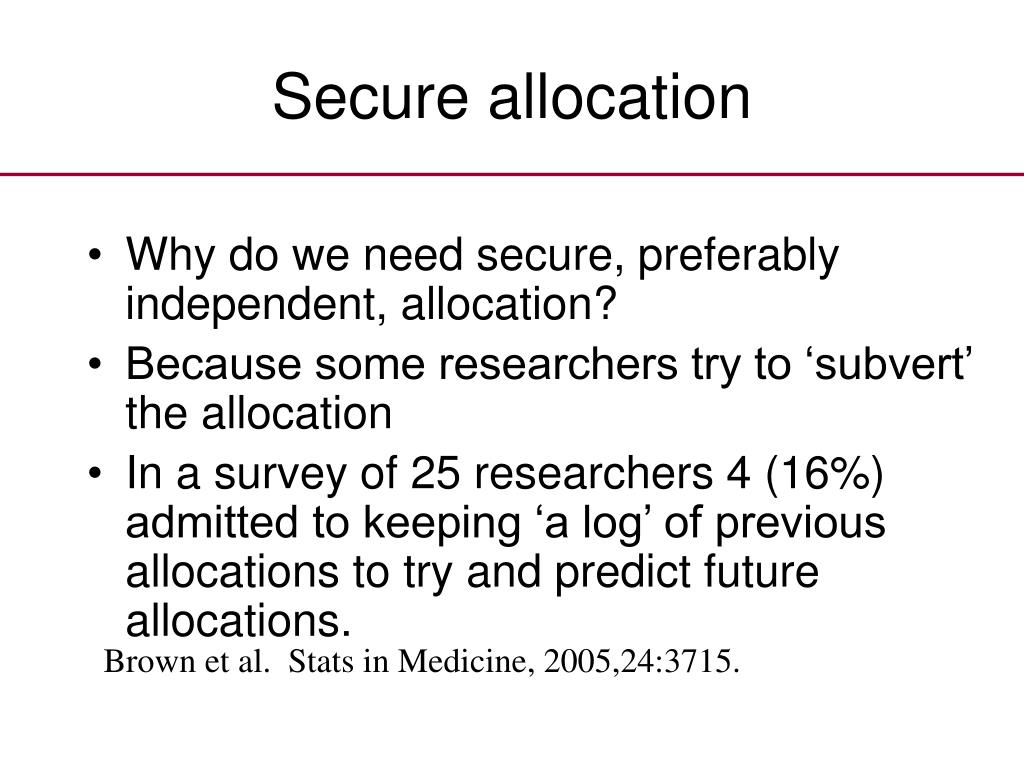 Secure allocation

• Why do we need secure, preferably independent, allocation?
• Because some researchers try to ‘subvert’ the allocation
• In a survey of 25 researchers 4 (16%) admitted to keeping ‘a log’ of previous allocations to try and predict future allocations.

Brown et al. Stats in Medicine, 2005,24:3715.